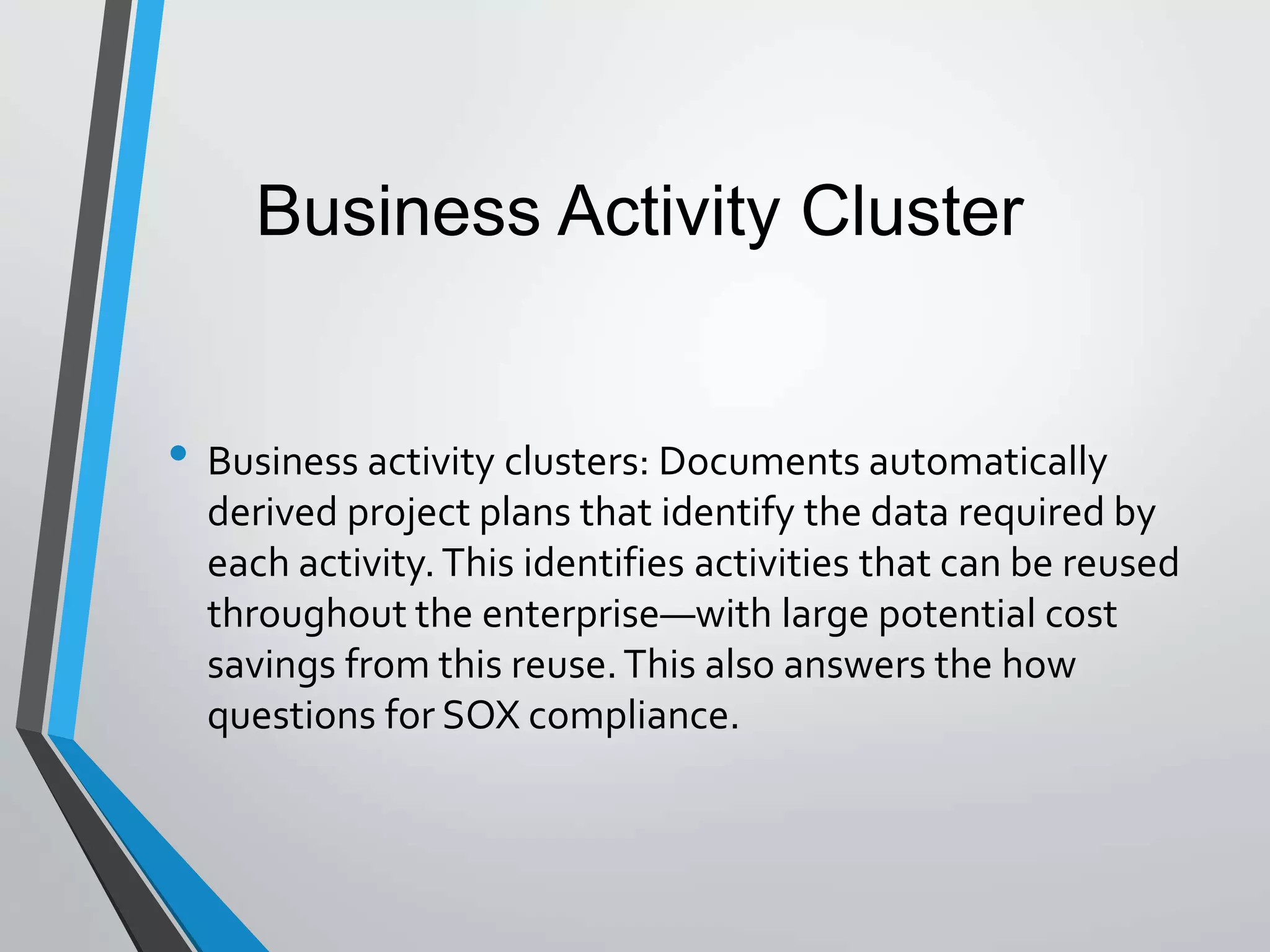 Business Activity Cluster

• Business activity clusters: Documents automatically derived project plans that identify the data required by each activity. This identifies activities that can be reused throughout the enterprise—with large potential cost savings from this reuse. This also answers the how questions for SOX compliance.